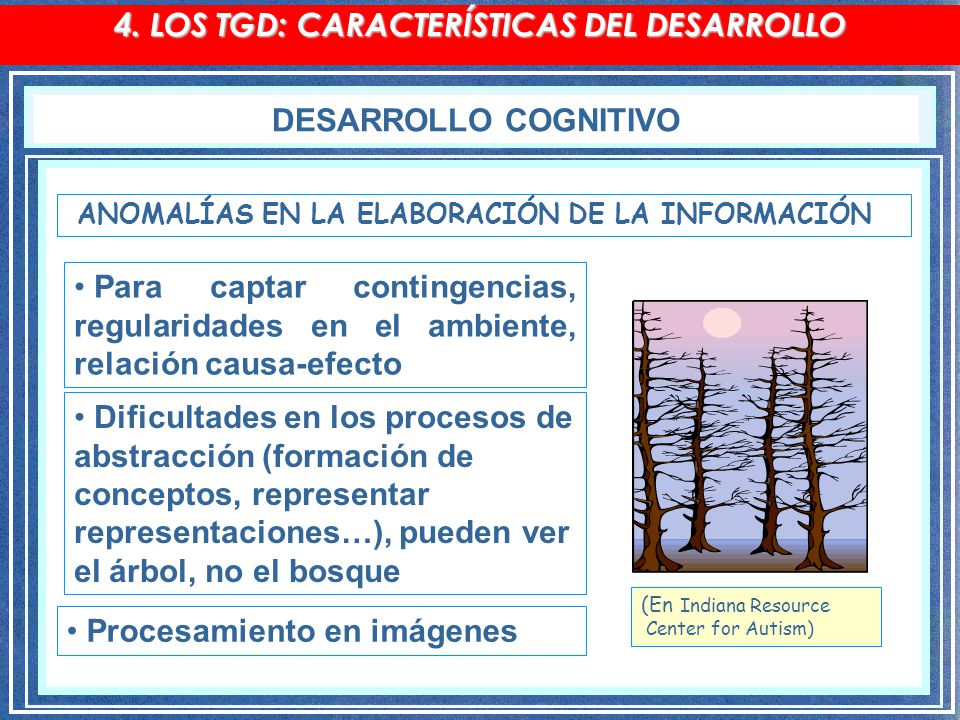 4. LOS TGD: CARACTERÍSTICAS DEL DESARROLLO

DESARROLLO COGNITIVO

ANOMALÍAS EN LA ELABORACIÓN DE LA INFORMACIÓN

• Para captar contingencias, regularidades en el ambiente, relación causa-efecto

• Dificultades en los procesos de abstracción (formación de conceptos, representar representaciones…), pueden ver el árbol, no el bosque

• Procesamiento en imágenes

(En Indiana Resource Center for Autism)